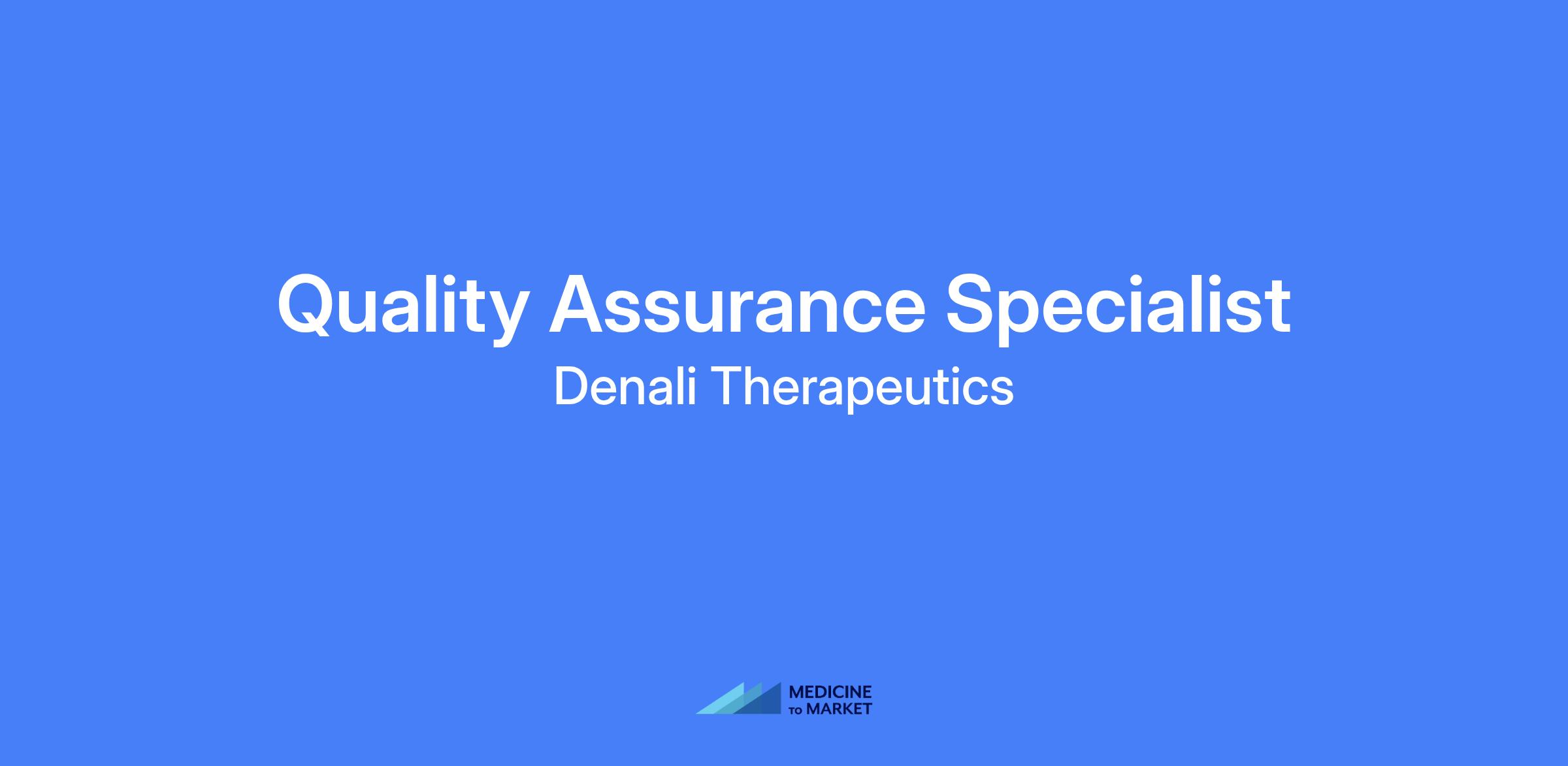 Quality Assurance Specialist
Denali Therapeutics

MEDICINE
TO MARKET